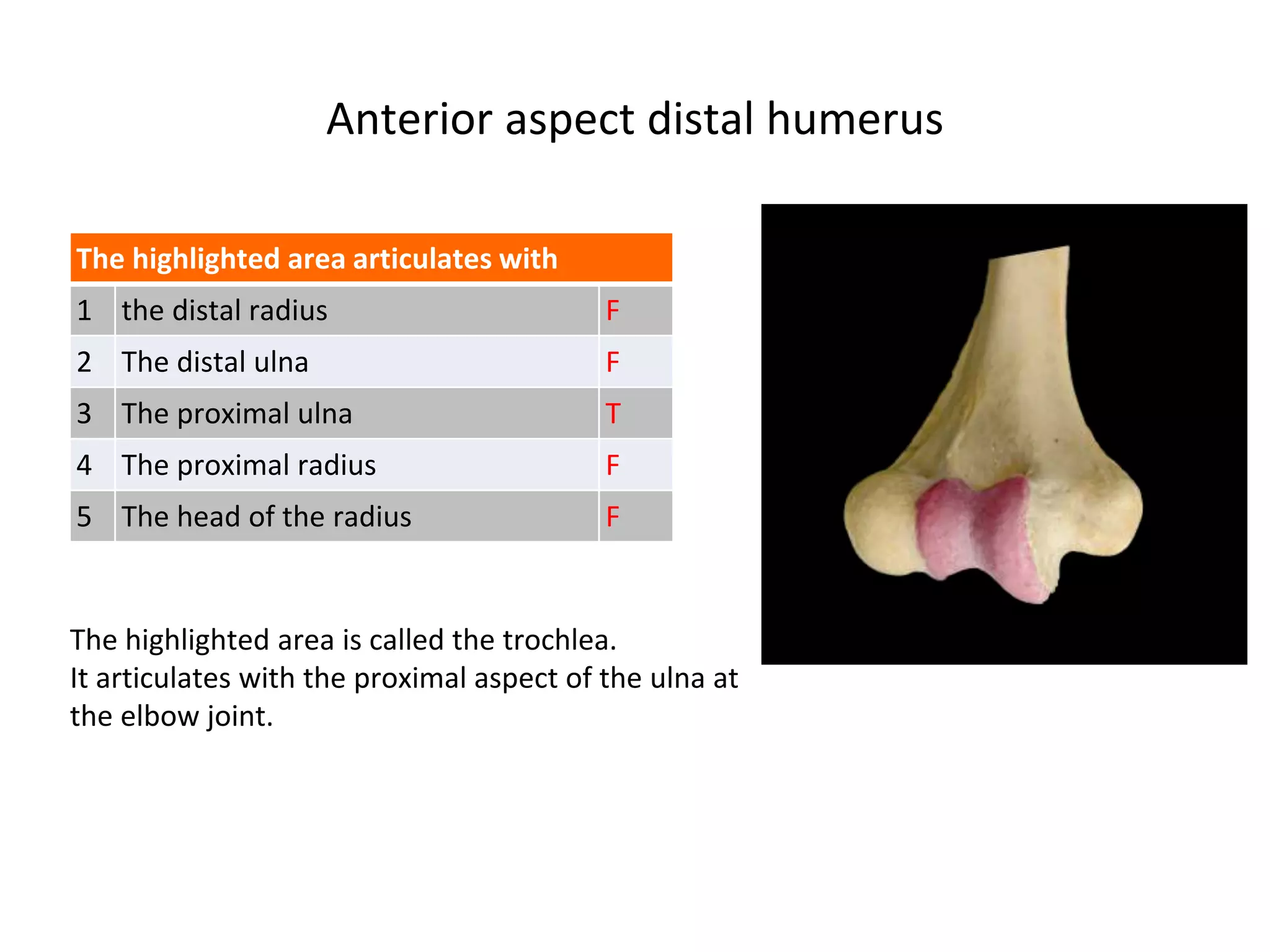 Anterior aspect distal humerus

| The highlighted area articulates with | | |
|---|---|---|
| 1 | the distal radius | F |
| 2 | The distal ulna | F |
| 3 | The proximal ulna | T |
| 4 | The proximal radius | F |
| 5 | The head of the radius | F |

The highlighted area is called the trochlea.
It articulates with the proximal aspect of the ulna at the elbow joint.